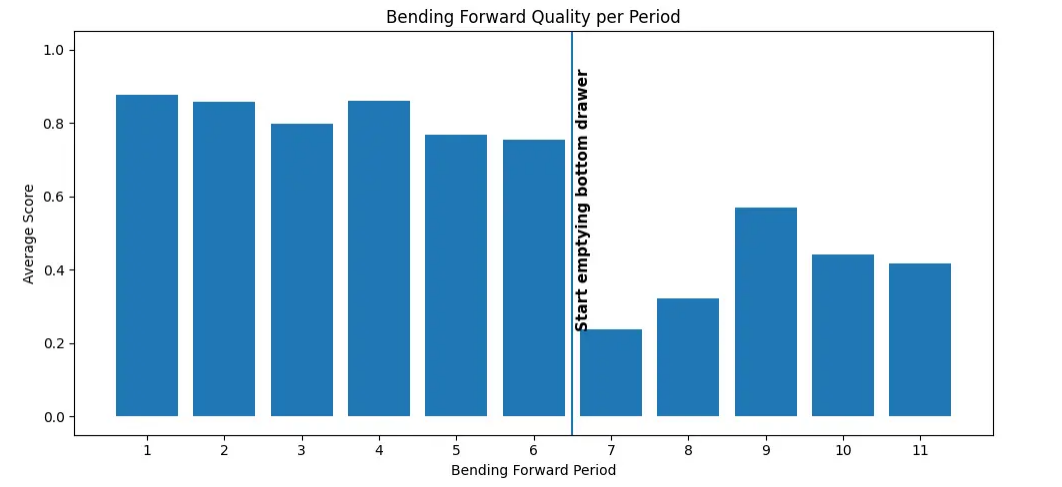 Bending Forward Quality per Period

Average Score

1.0
0.8
0.6
0.4
0.2
0.0

Start emptying bottom drawer

1 2 3 4 5 6 7 8 9 10 11

Bending Forward Period